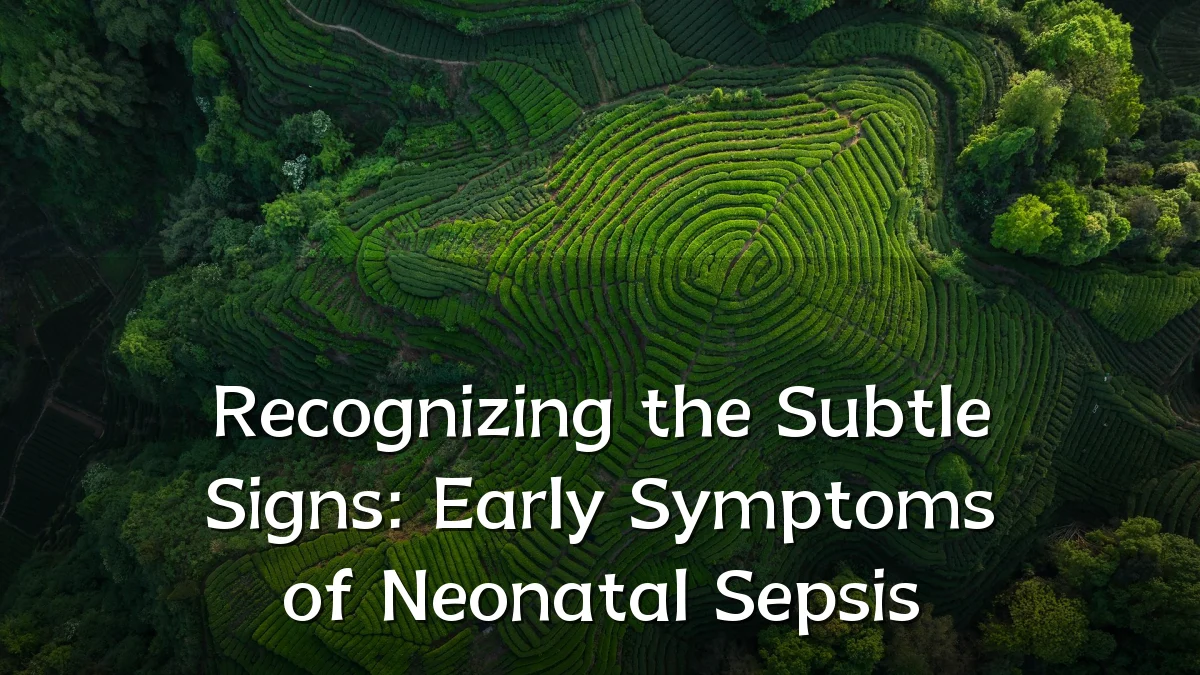 Recognizing the Subtle Signs: Early Symptoms of Neonatal Sepsis